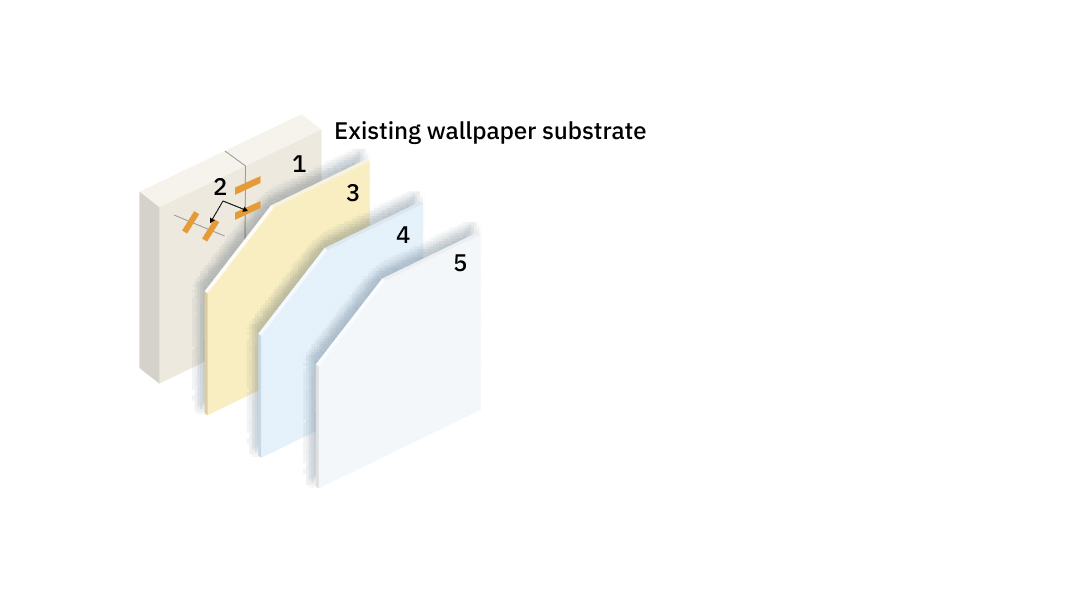 Existing wallpaper substrate

1

2

3

4

5